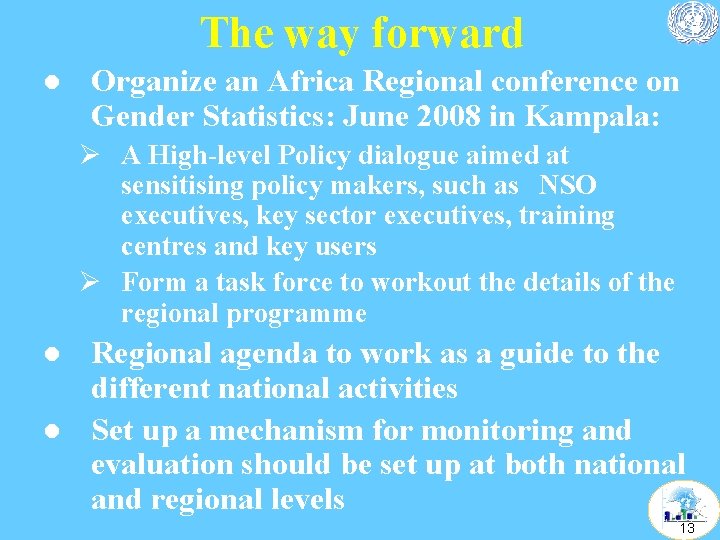 The way forward

● Organize an Africa Regional conference on Gender Statistics: June 2008 in Kampala:

➢ A High-level Policy dialogue aimed at sensitising policy makers, such as NSO executives, key sector executives, training centres and key users

➢ Form a task force to workout the details of the regional programme

● Regional agenda to work as a guide to the different national activities

● Set up a mechanism for monitoring and evaluation should be set up at both national and regional levels

13